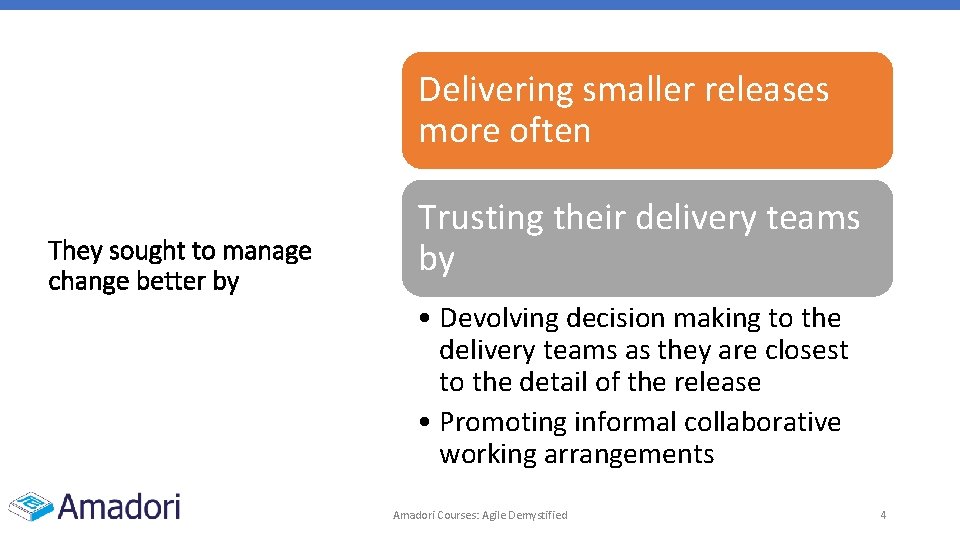 They sought to manage change better by

Delivering smaller releases more often

Trusting their delivery teams by

• Devolving decision making to the delivery teams as they are closest to the detail of the release
• Promoting informal collaborative working arrangements

Amadori

Amadori Courses: Agile Demystified

4